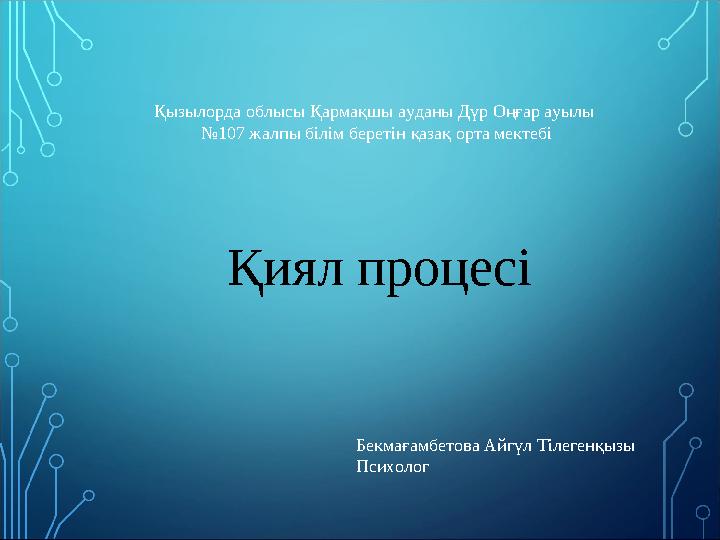 Қызылорда облысы Қармақшы ауданы Дүр Оңғар ауылы
№107 жалпы білім беретін қазақ орта мектебі

Қиял процесі

Бекмағамбетова Айгүл Тілегенқызы
Психолог